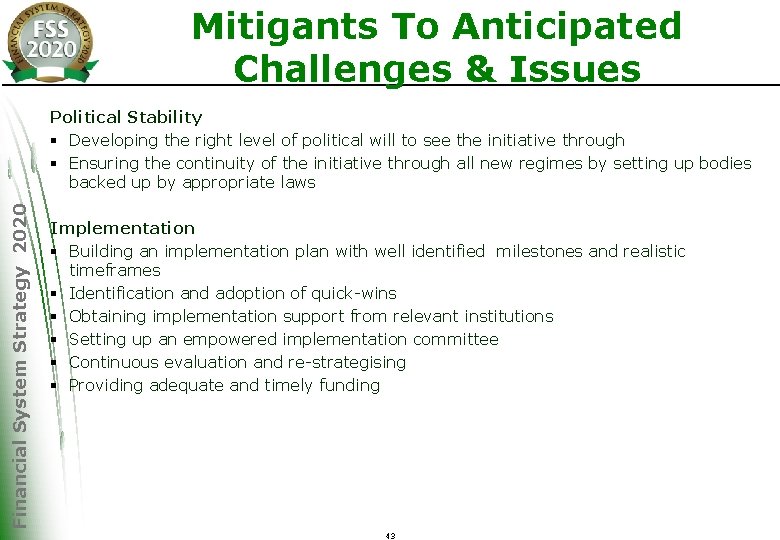 FINANCIAL SYSTEM STRATEGY 2020
FSS 2020

Mitigants To Anticipated Challenges & Issues

Political Stability
▪ Developing the right level of political will to see the initiative through
▪ Ensuring the continuity of the initiative through all new regimes by setting up bodies backed up by appropriate laws

Implementation
▪ Building an implementation plan with well identified milestones and realistic timeframes
▪ Identification and adoption of quick-wins
▪ Obtaining implementation support from relevant institutions
▪ Setting up an empowered implementation committee
▪ Continuous evaluation and re-strategising
▪ Providing adequate and timely funding

Financial System Strategy 2020

43